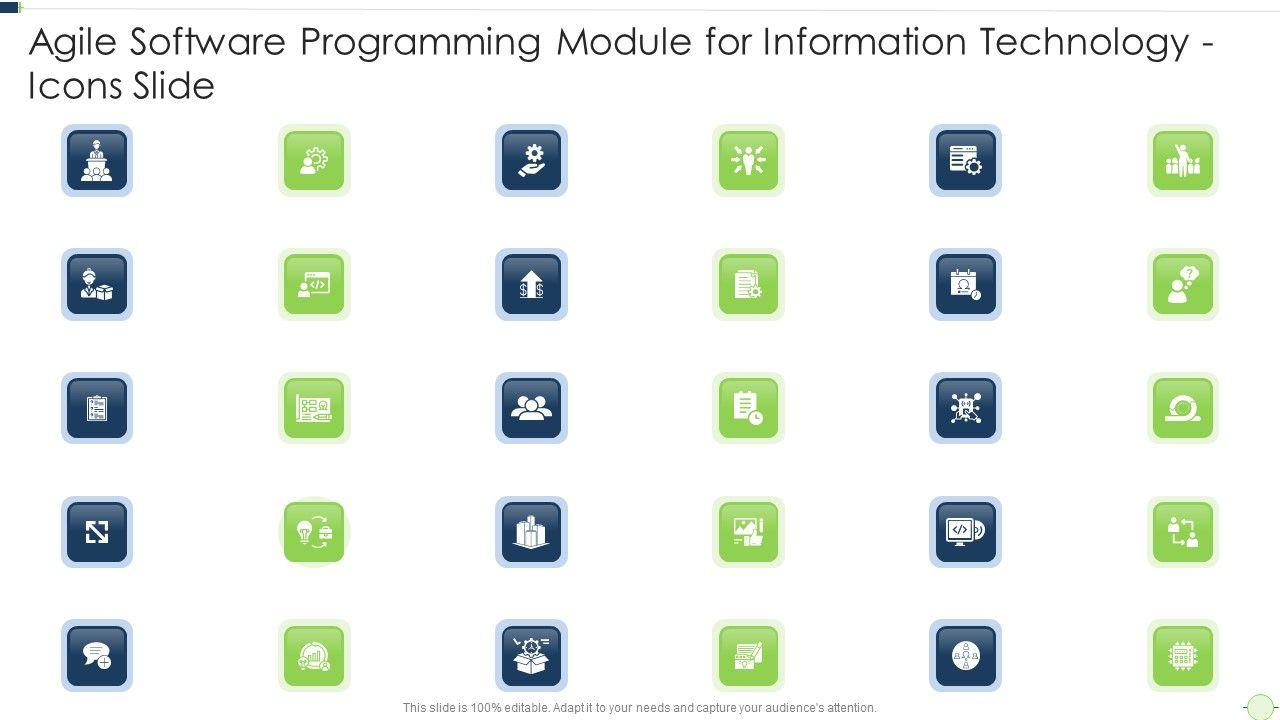 Agile Software Programming Module for Information Technology - Icons Slide

This slide is 100% editable. Adapt it to your needs and capture your audience's attention.